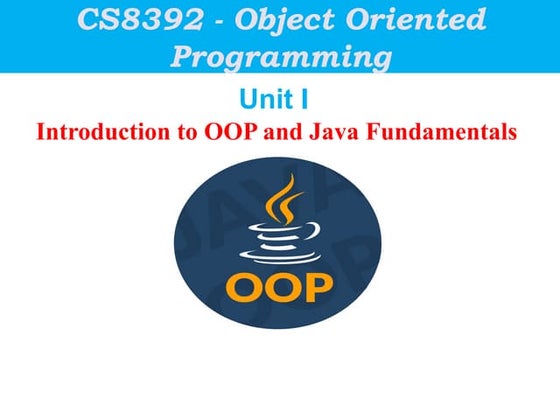 CS8392 - Object Oriented Programming

Unit I

Introduction to OOP and Java Fundamentals

OOP